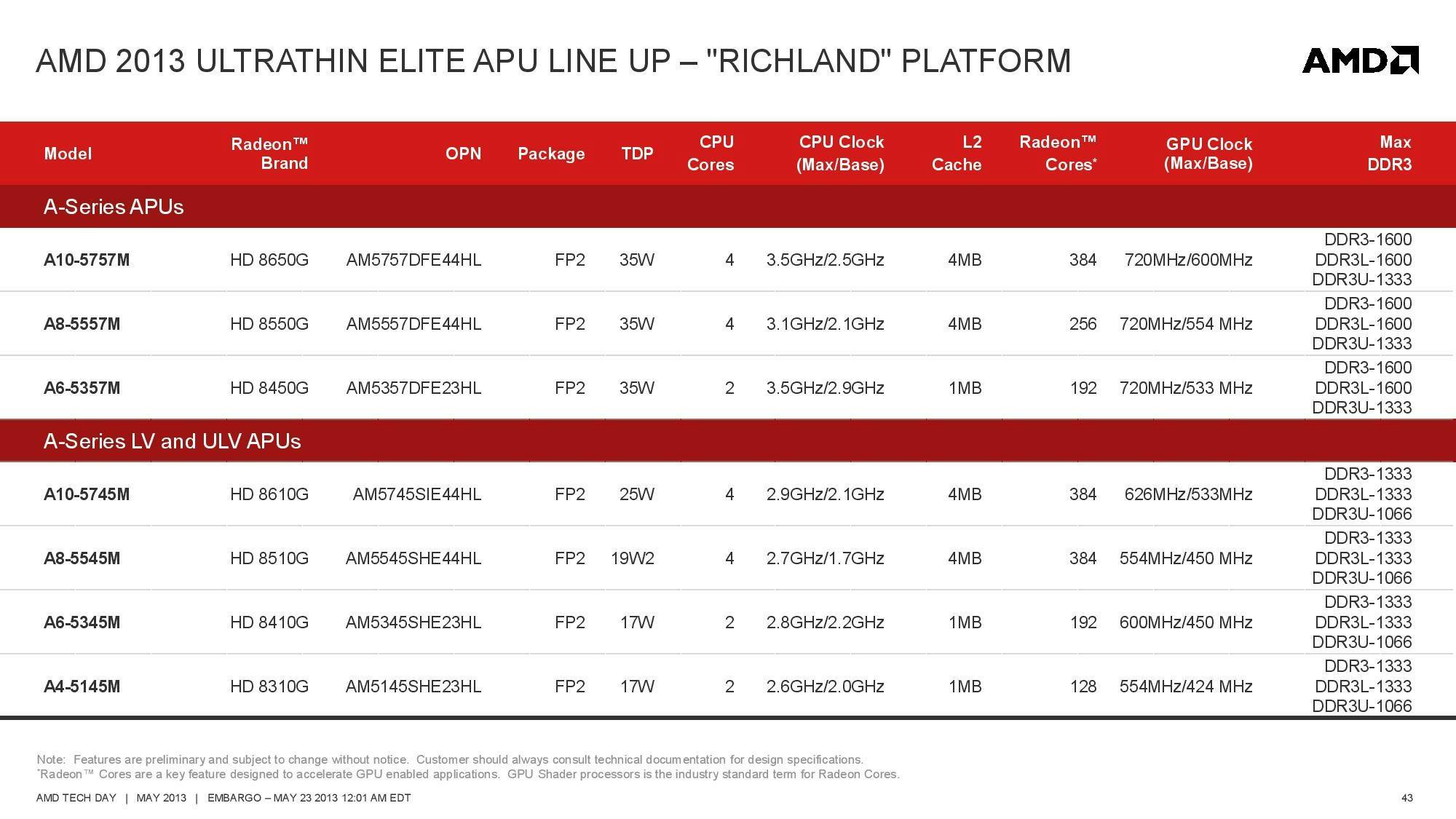 AMD 2013 ULTRATHIN ELITE APU LINE UP – "RICHLAND" PLATFORM

AMD

| Model | Radeon™ Brand | OPN | Package | TDP | CPU Cores | CPU Clock (Max/Base) | L2 Cache | Radeon™ Cores* | GPU Clock (Max/Base) | Max DDR3 |
|---|---|---|---|---|---|---|---|---|---|---|
| A-Series APUs | | | | | | | | | | |
| A10-5757M | HD 8650G | AM5757DFE44HL | FP2 | 35W | 4 | 3.5GHz/2.5GHz | 4MB | 384 | 720MHz/600MHz | DDR3-1600 DDR3L-1600 DDR3U-1333 |
| A8-5557M | HD 8550G | AM5557DFE44HL | FP2 | 35W | 4 | 3.1GHz/2.1GHz | 4MB | 256 | 720MHz/554 MHz | DDR3-1600 DDR3L-1600 DDR3U-1333 |
| A6-5357M | HD 8450G | AM5357DFE23HL | FP2 | 35W | 2 | 3.5GHz/2.9GHz | 1MB | 192 | 720MHz/533 MHz | DDR3-1600 DDR3L-1600 DDR3U-1333 |
| A-Series LV and ULV APUs | | | | | | | | | | |
| A10-5745M | HD 8610G | AM5745SIE44HL | FP2 | 25W | 4 | 2.9GHz/2.1GHz | 4MB | 384 | 626MHz/533MHz | DDR3-1333 DDR3L-1333 DDR3U-1066 |
| A8-5545M | HD 8510G | AM5545SHE44HL | FP2 | 19W2 | 4 | 2.7GHz/1.7GHz | 4MB | 384 | 554MHz/450 MHz | DDR3-1333 DDR3L-1333 DDR3U-1066 |
| A6-5345M | HD 8410G | AM5345SHE23HL | FP2 | 17W | 2 | 2.8GHz/2.2GHz | 1MB | 192 | 600MHz/450 MHz | DDR3-1333 DDR3L-1333 DDR3U-1066 |
| A4-5145M | HD 8310G | AM5145SHE23HL | FP2 | 17W | 2 | 2.6GHz/2.0GHz | 1MB | 128 | 554MHz/424 MHz | DDR3-1333 DDR3L-1333 DDR3U-1066 |

Note: Features are preliminary and subject to change without notice. Customer should always consult technical documentation for design specifications.
*Radeon™ Cores are a key feature designed to accelerate GPU enabled applications. GPU Shader processors is the industry standard term for Radeon Cores.

AMD TECH DAY | MAY 2013 | EMBARGO – MAY 23 2013 12:01 AM EDT

43